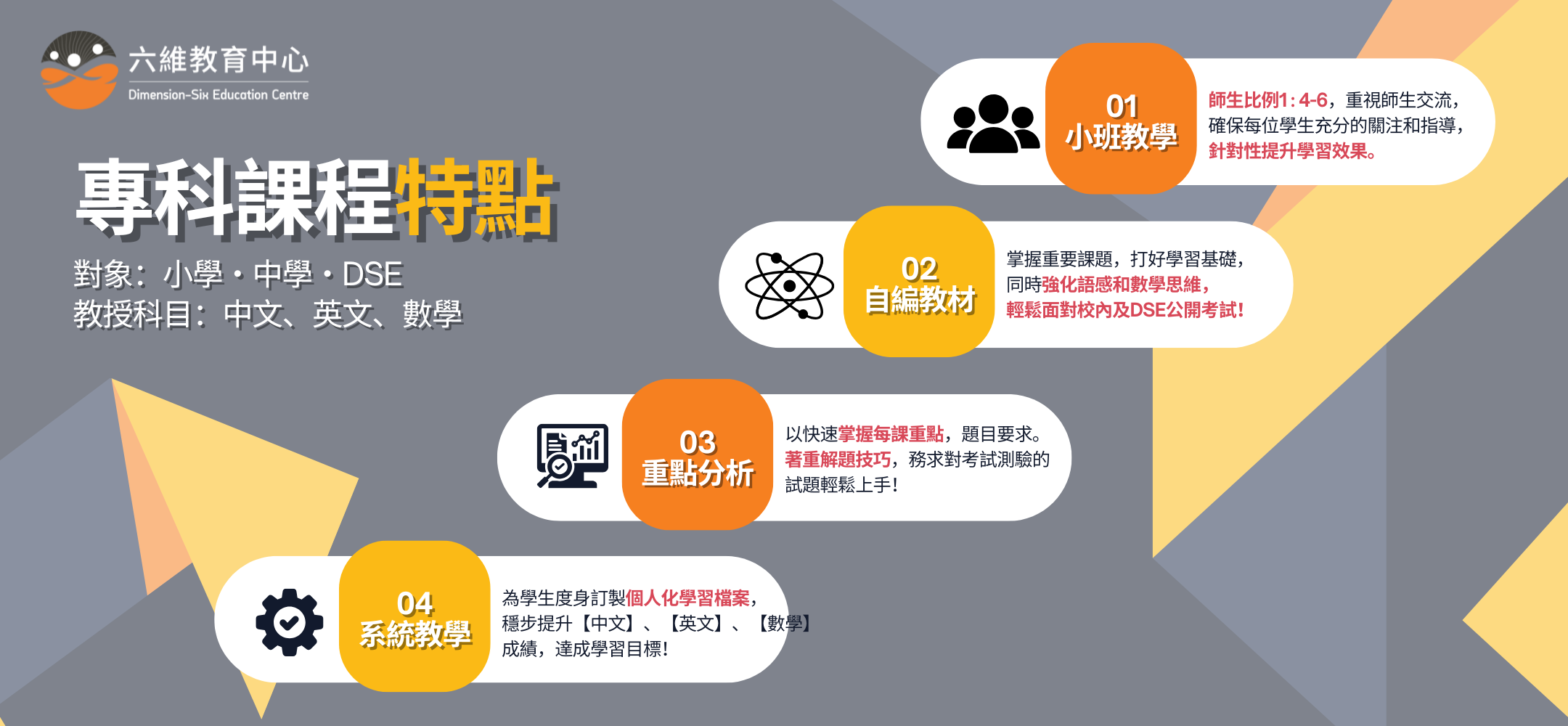 六維教育中心
Dimension-Six Education Centre

專科課程特點

對象：小學・中學・DSE
教授科目：中文、英文、數學

01
小班教學
師生比例1:4-6，重視師生交流，確保每位學生充分的關注和指導，針對性提升學習效果。

02
自編教材
掌握重要課題，打好學習基礎，同時強化語感和數學思維，輕鬆面對校內及DSE公開考試！

03
重點分析
以快速掌握每課重點，題目要求。著重解題技巧，務求對考試測驗的試題輕鬆上手！

04
系統教學
為學生度身訂製個人化學習檔案，穩步提升【中文】、【英文】、【數學】成績，達成學習目標！